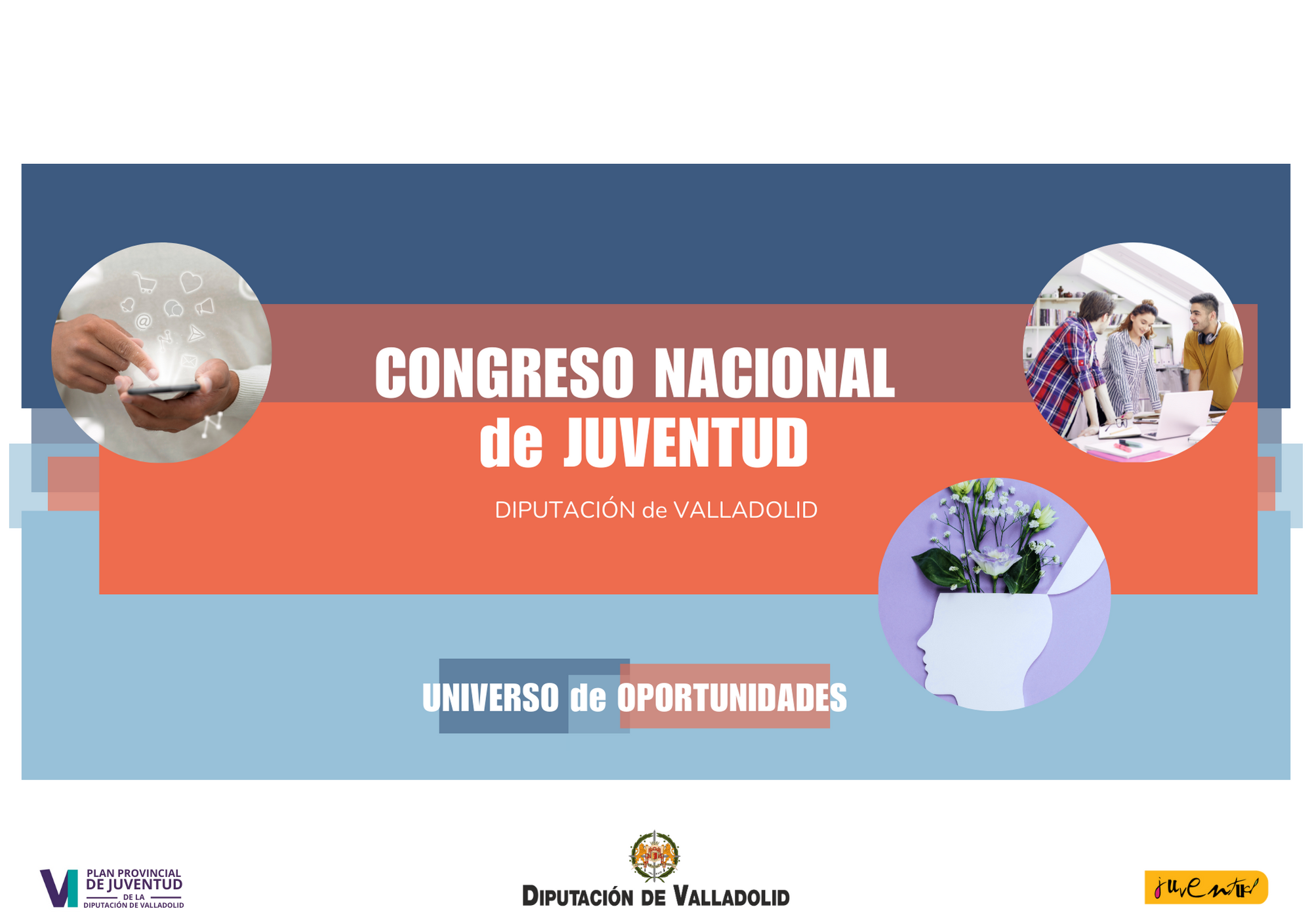 CONGRESO NACIONAL
de JUVENTUD

DIPUTACIÓN de VALLADOLID

UNIVERSO de OPORTUNIDADES

VI PLAN PROVINCIAL DE JUVENTUD DE LA DIPUTACIÓN DE VALLADOLID

DIPUTACIÓN DE VALLADOLID

juventud